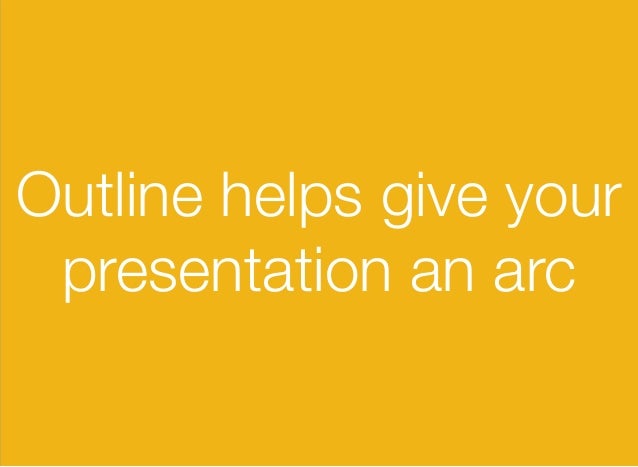 Outline helps give your presentation an arc